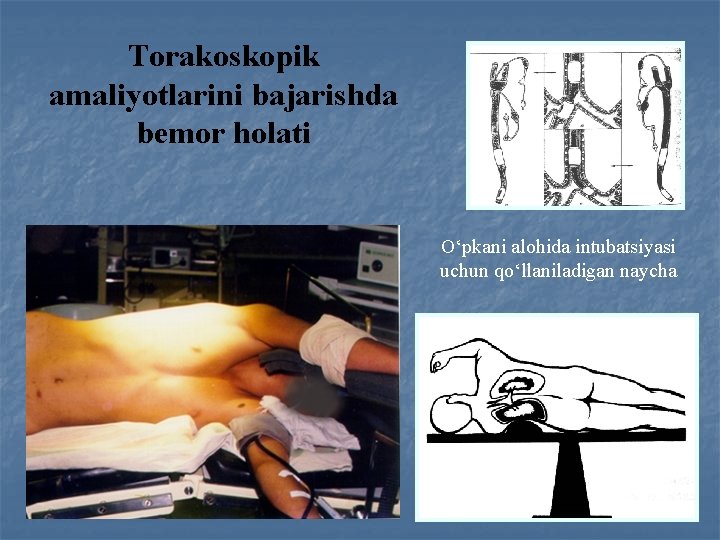 Torakoskopik amaliyotlarini bajarishda bemor holati

O‘pkani alohida intubatsiyasi uchun qo‘llaniladigan naycha